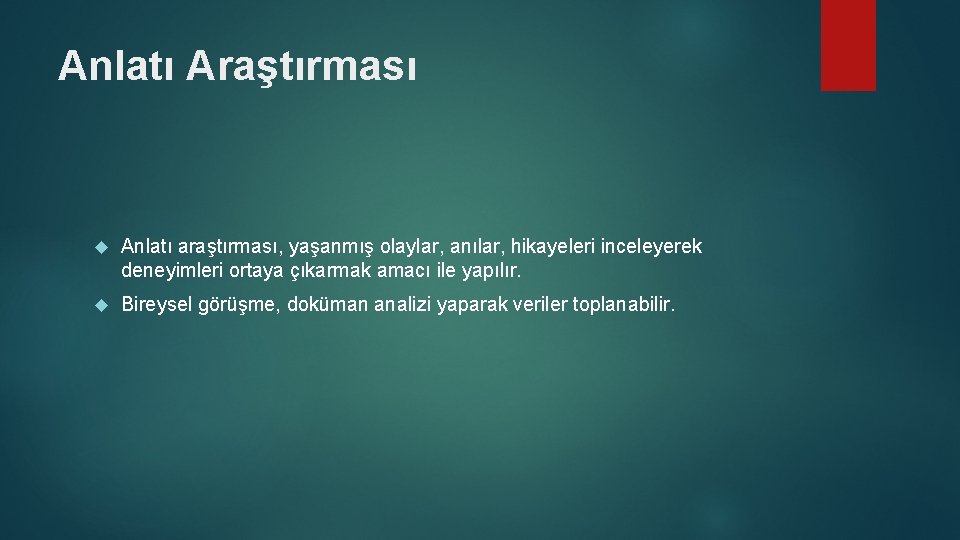 Anlatı Araştırması

Anlatı araştırması, yaşanmış olaylar, anılar, hikayeleri inceleyerek deneyimleri ortaya çıkarmak amacı ile yapılır.

Bireysel görüşme, doküman analizi yaparak veriler toplanabilir.